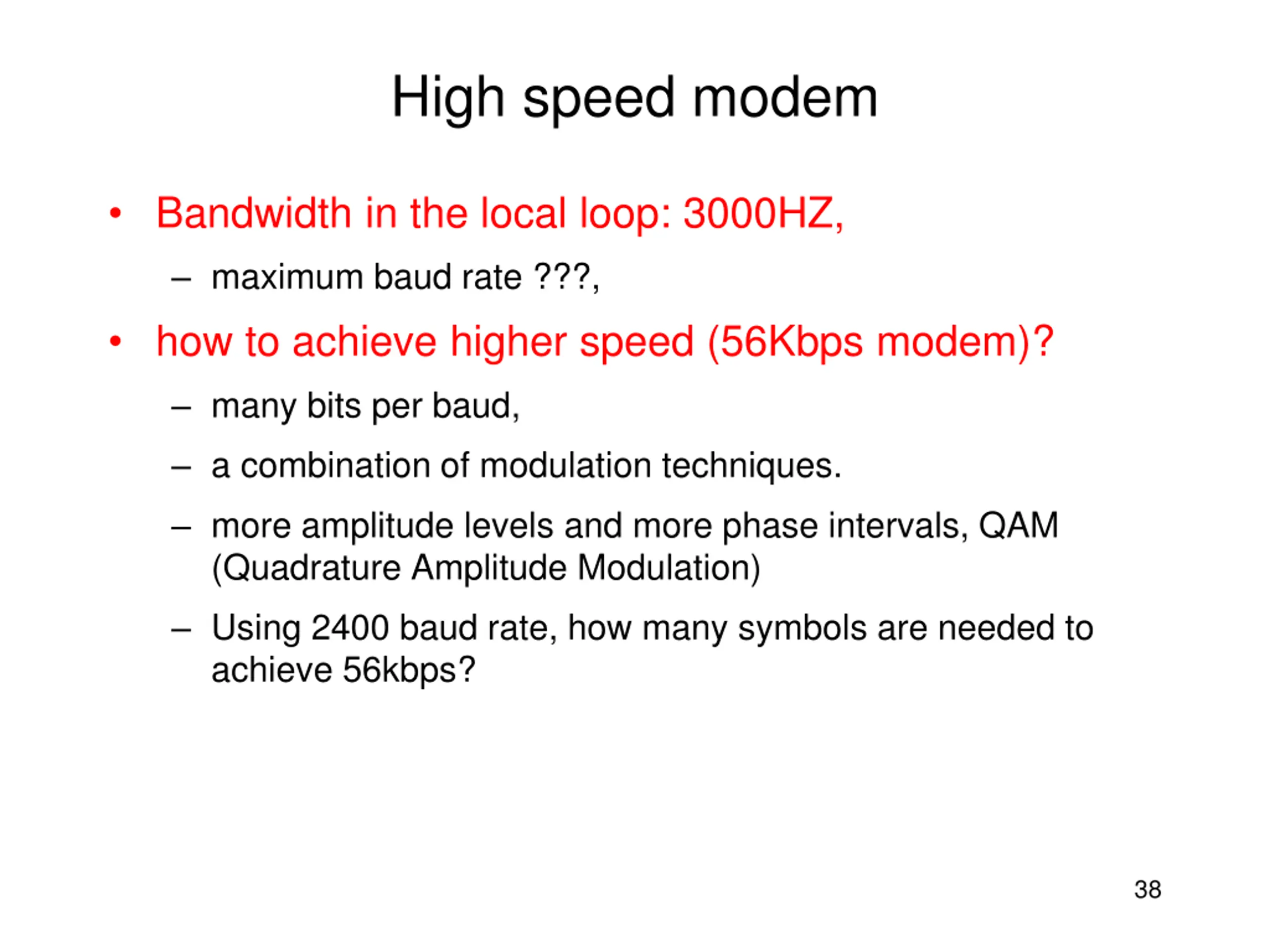 High speed modem

• Bandwidth in the local loop: 3000HZ,
  – maximum baud rate ???,
• how to achieve higher speed (56Kbps modem)?
  – many bits per baud,
  – a combination of modulation techniques.
  – more amplitude levels and more phase intervals, QAM (Quadrature Amplitude Modulation)
  – Using 2400 baud rate, how many symbols are needed to achieve 56kbps?

38